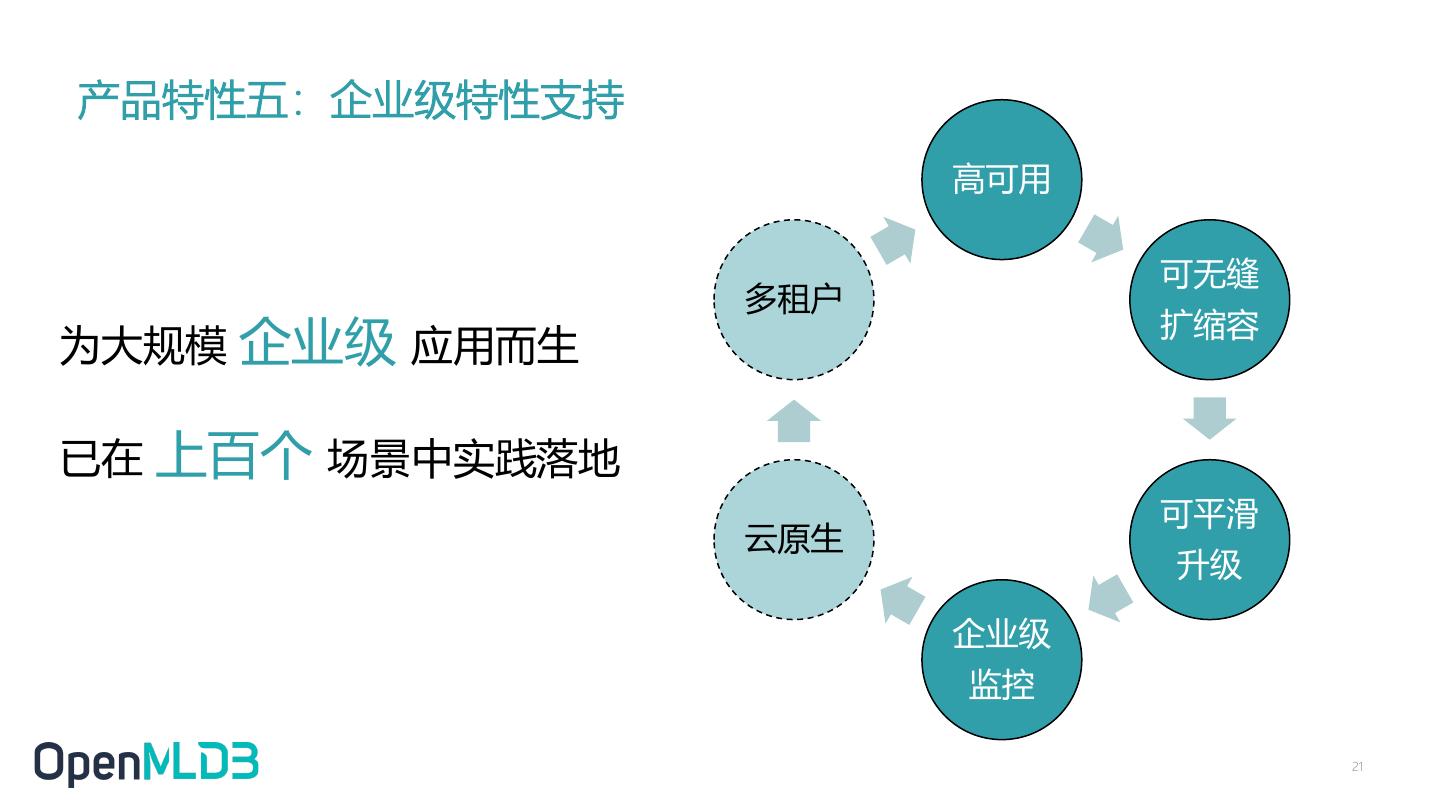 产品特性五：企业级特性支持

为大规模 企业级 应用而生

已在 上百个 场景中实践落地

高可用

可无缝扩缩容

可平滑升级

企业级监控

云原生

多租户

OpenMLDB

21